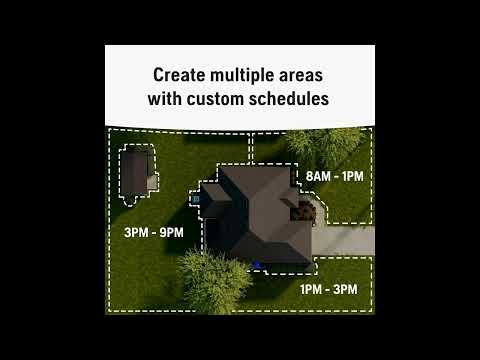 Create multiple areas with custom schedules

8AM - 1PM

3PM - 9PM

1PM - 3PM